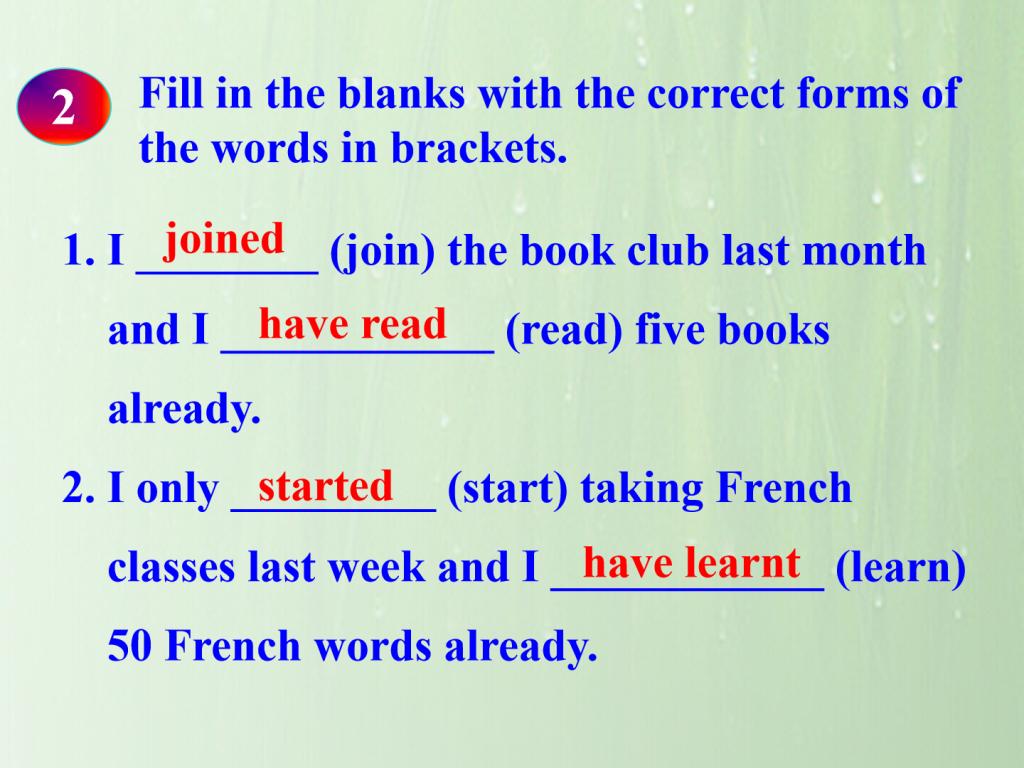 2

Fill in the blanks with the correct forms of the words in brackets.

1. I joined (join) the book club last month and I have read (read) five books already.

2. I only started (start) taking French classes last week and I have learnt (learn) 50 French words already.